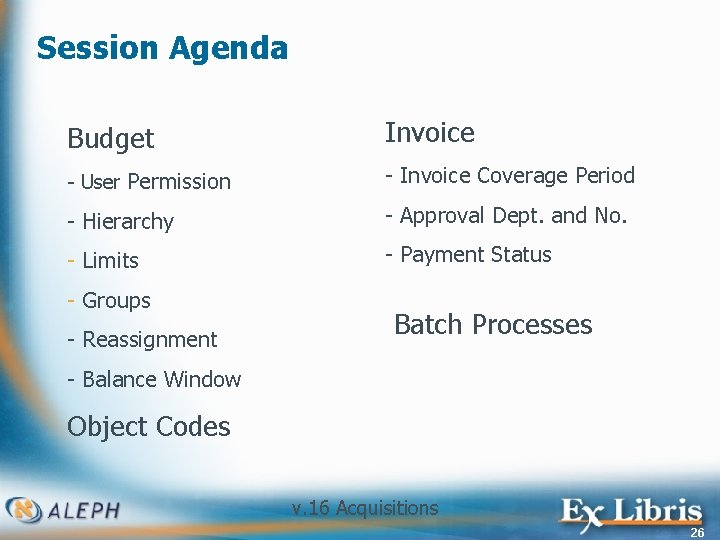 Session Agenda

Budget

- User Permission

- Hierarchy

- Limits

- Groups

- Reassignment

- Balance Window

Object Codes

Invoice

- Invoice Coverage Period

- Approval Dept. and No.

- Payment Status

Batch Processes

ALEPH

v.16 Acquisitions

Ex Libris

26